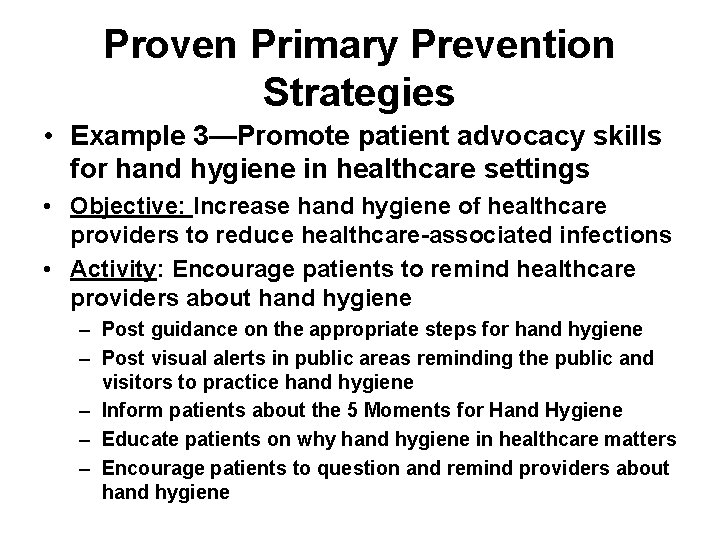 Proven Primary Prevention Strategies

• Example 3—Promote patient advocacy skills for hand hygiene in healthcare settings

• Objective: Increase hand hygiene of healthcare providers to reduce healthcare-associated infections

• Activity: Encourage patients to remind healthcare providers about hand hygiene

– Post guidance on the appropriate steps for hand hygiene

– Post visual alerts in public areas reminding the public and visitors to practice hand hygiene

– Inform patients about the 5 Moments for Hand Hygiene

– Educate patients on why hand hygiene in healthcare matters

– Encourage patients to question and remind providers about hand hygiene